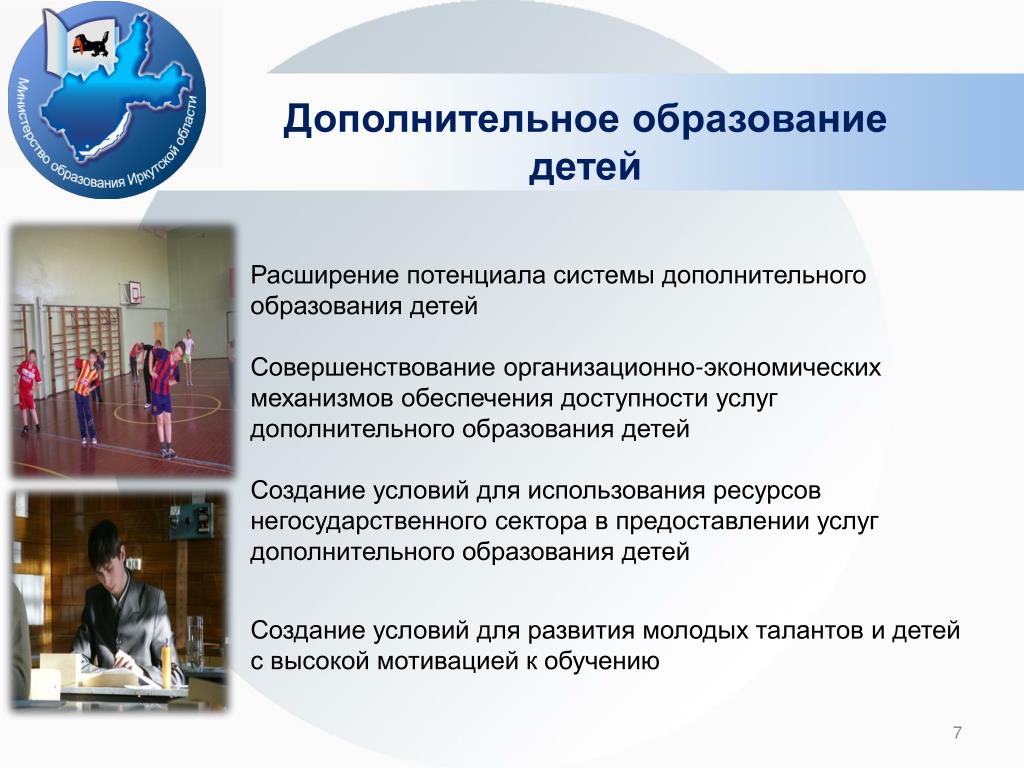 Министерство образования Иркутской области

Дополнительное образование детей

Расширение потенциала системы дополнительного образования детей

Совершенствование организационно-экономических механизмов обеспечения доступности услуг дополнительного образования детей

Создание условий для использования ресурсов негосударственного сектора в предоставлении услуг дополнительного образования детей

Создание условий для развития молодых талантов и детей с высокой мотивацией к обучению

7